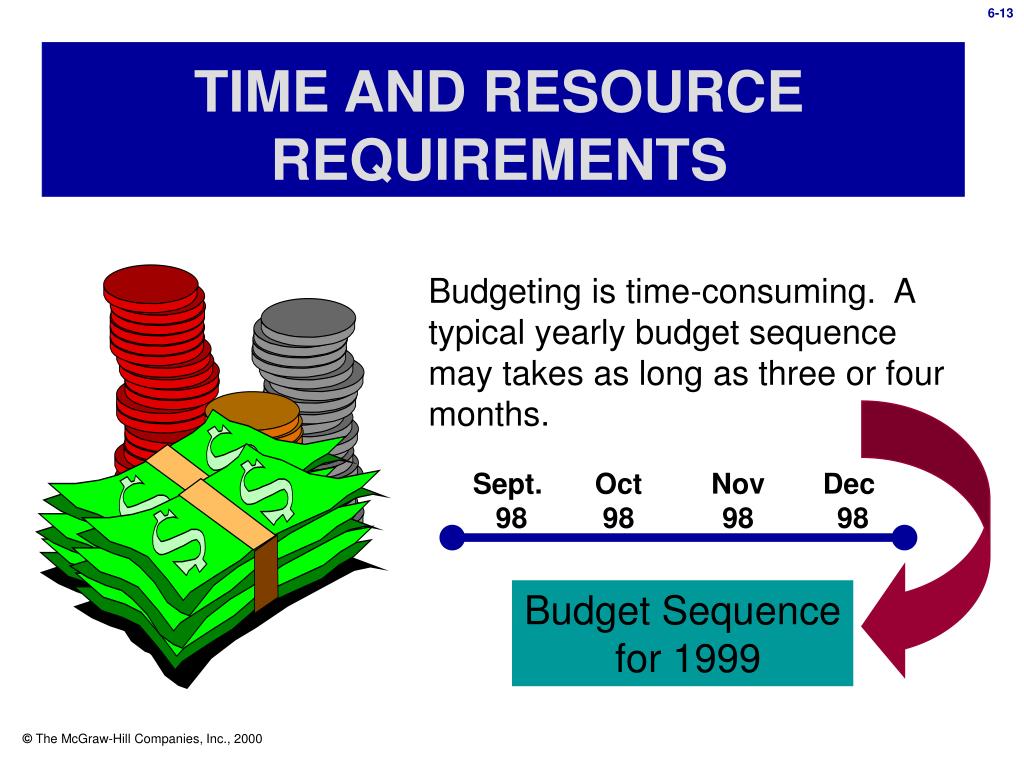 6-13

TIME AND RESOURCE REQUIREMENTS

Budgeting is time-consuming. A typical yearly budget sequence may takes as long as three or four months.

Sept. 98
Oct 98
Nov 98
Dec 98

Budget Sequence for 1999

© The McGraw-Hill Companies, Inc., 2000